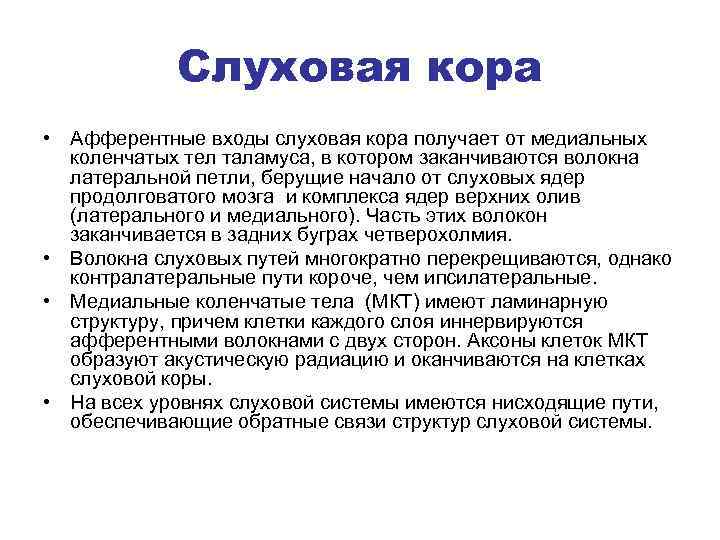 Слуховая кора

• Афферентные входы слуховая кора получает от медиальных коленчатых тел таламуса, в котором заканчиваются волокна латеральной петли, берущие начало от слуховых ядер продолговатого мозга и комплекса ядер верхних олив (латерального и медиального). Часть этих волокон заканчивается в задних буграх четверохолмия.
• Волокна слуховых путей многократно перекрещиваются, однако контралатеральные пути короче, чем ипсилатеральные.
• Медиальные коленчатые тела (МКТ) имеют ламинарную структуру, причем клетки каждого слоя иннервируются афферентными волокнами с двух сторон. Аксоны клеток МКТ образуют акустическую радиацию и оканчиваются на клетках слуховой коры.
• На всех уровнях слуховой системы имеются нисходящие пути, обеспечивающие обратные связи структур слуховой системы.